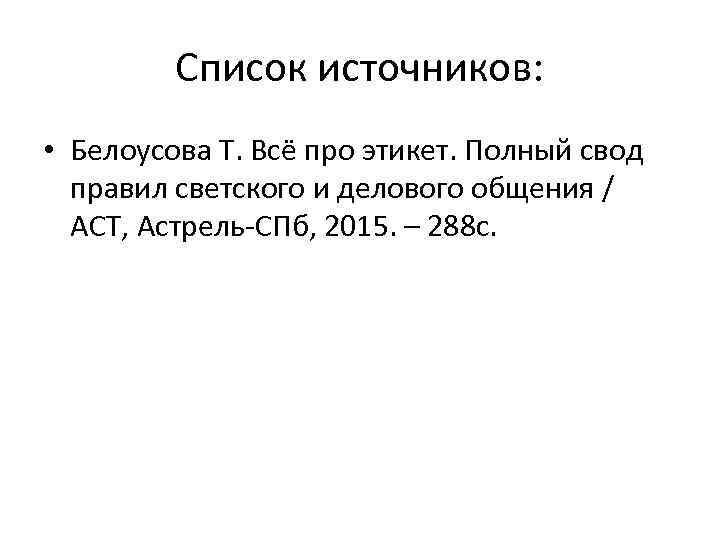 Список источников:

• Белоусова Т. Всё про этикет. Полный свод правил светского и делового общения / АСТ, Астрель-СПб, 2015. – 288с.